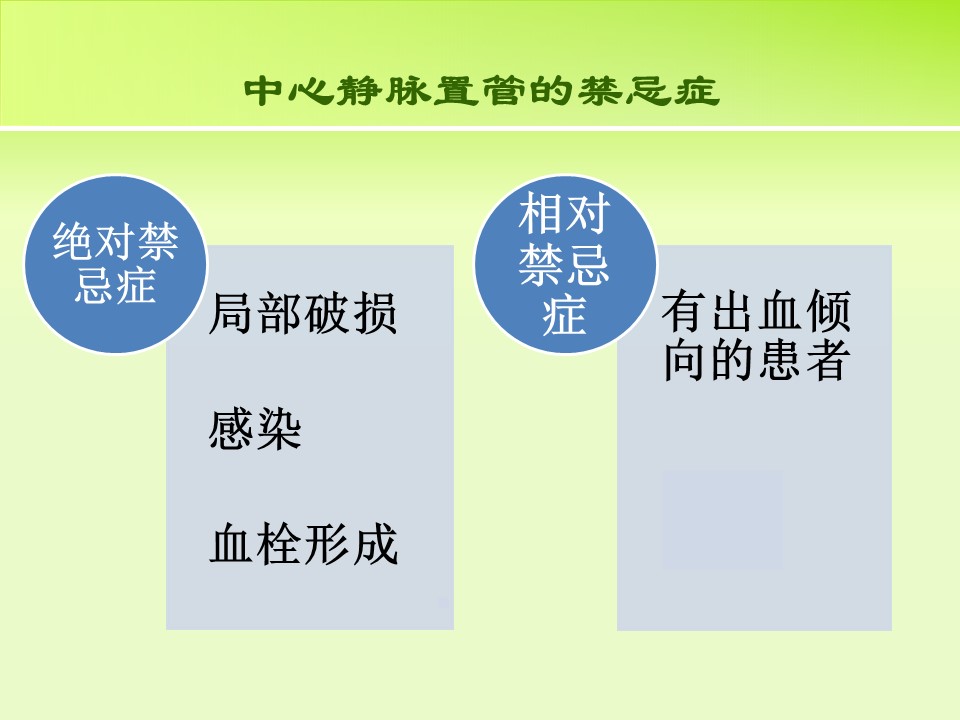 中心静脉置管的禁忌症

绝对禁忌症

局部破损

感染

血栓形成

相对禁忌症

有出血倾向的患者